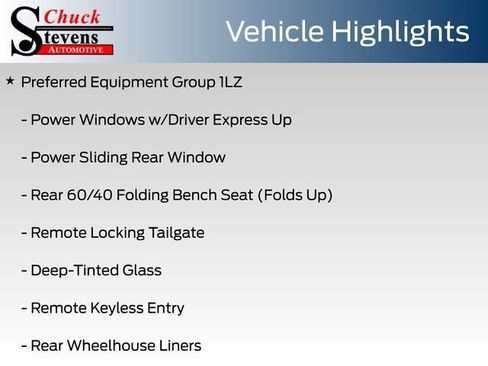 Chuck
Stevens
AUTOMOTIVE

Vehicle Highlights

★ Preferred Equipment Group 1LZ

- Power Windows w/Driver Express Up

- Power Sliding Rear Window

- Rear 60/40 Folding Bench Seat (Folds Up)

- Remote Locking Tailgate

- Deep-Tinted Glass

- Remote Keyless Entry

- Rear Wheelhouse Liners